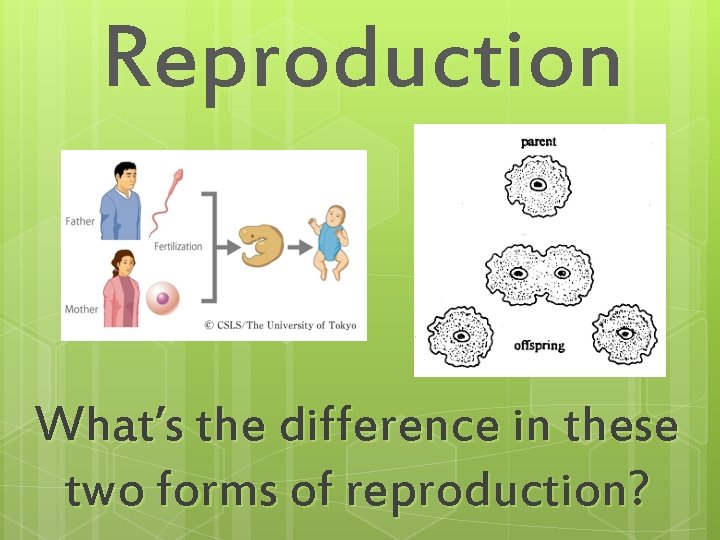 Reproduction

Father

Fertilization

Mother

© CSLS/The University of Tokyo

parent

offspring

What's the difference in these two forms of reproduction?